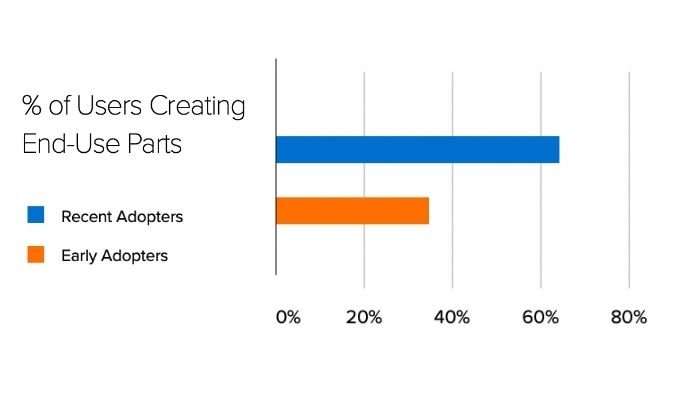 % of Users Creating End-Use Parts

Recent Adopters

Early Adopters

0%
20%
40%
60%
80%